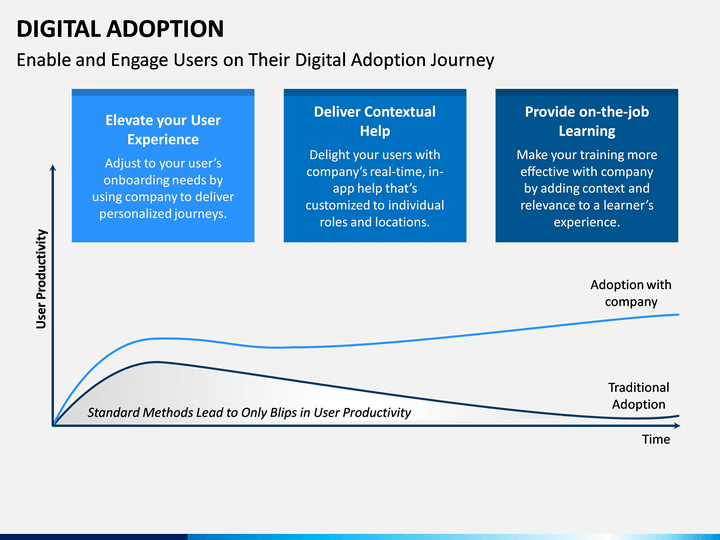 DIGITAL ADOPTION

Enable and Engage Users on Their Digital Adoption Journey

Elevate your User Experience

Adjust to your user's onboarding needs by using company to deliver personalized journeys.

Deliver Contextual Help

Delight your users with company's real-time, in-app help that's customized to individual roles and locations.

Provide on-the-job Learning

Make your training more effective with company by adding context and relevance to a learner's experience.

User Productivity

Adoption with company

Traditional Adoption

Standard Methods Lead to Only Blips in User Productivity

Time